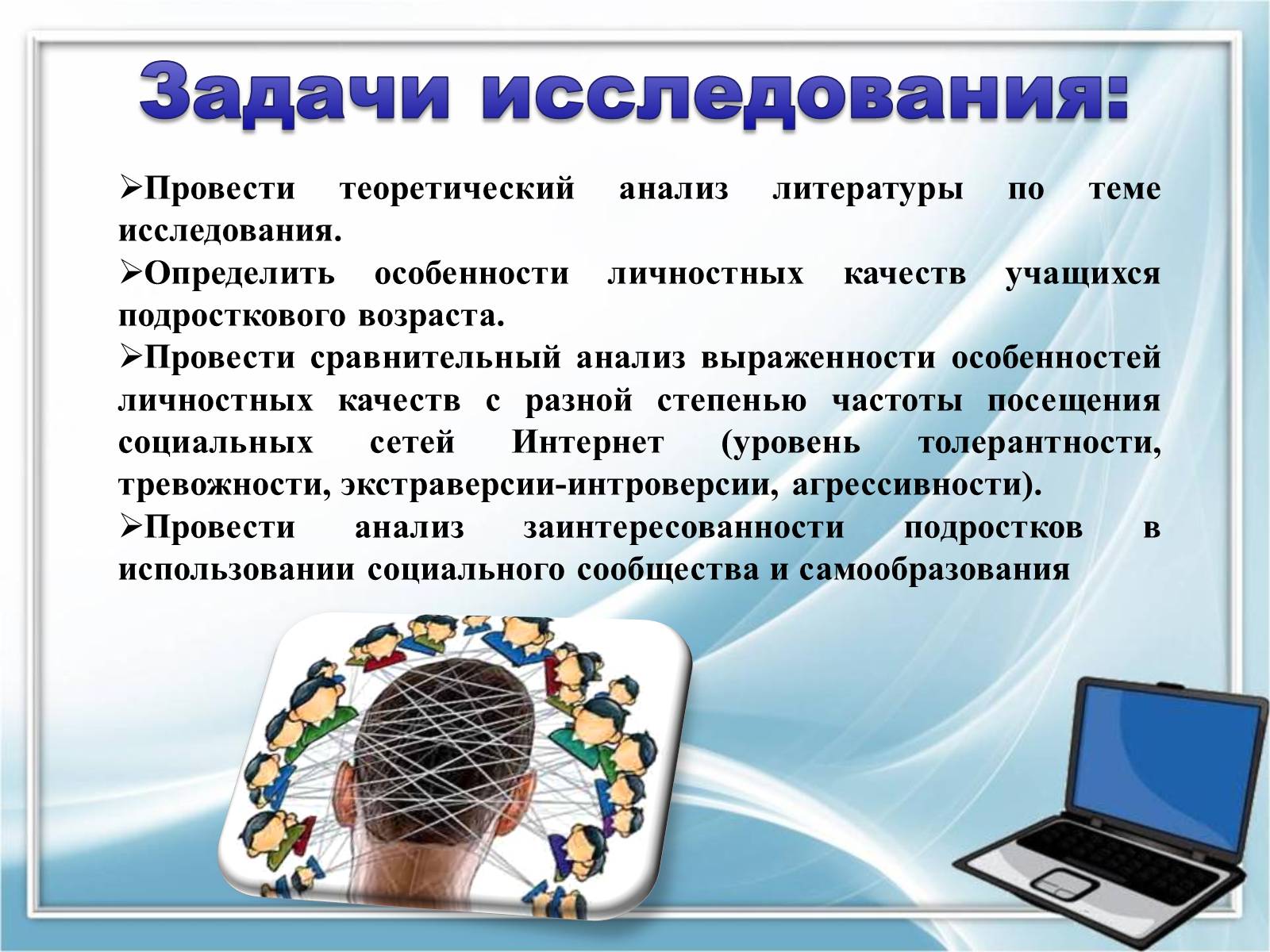 Задачи исследования:

➢Провести теоретический анализ литературы по теме исследования.

➢Определить особенности личностных качеств учащихся подросткового возраста.

➢Провести сравнительный анализ выраженности особенностей личностных качеств с разной степенью частоты посещения социальных сетей Интернет (уровень толерантности, тревожности, экстраверсии-интроверсии, агрессивности).

➢Провести анализ заинтересованности подростков в использовании социального сообщества и самообразования